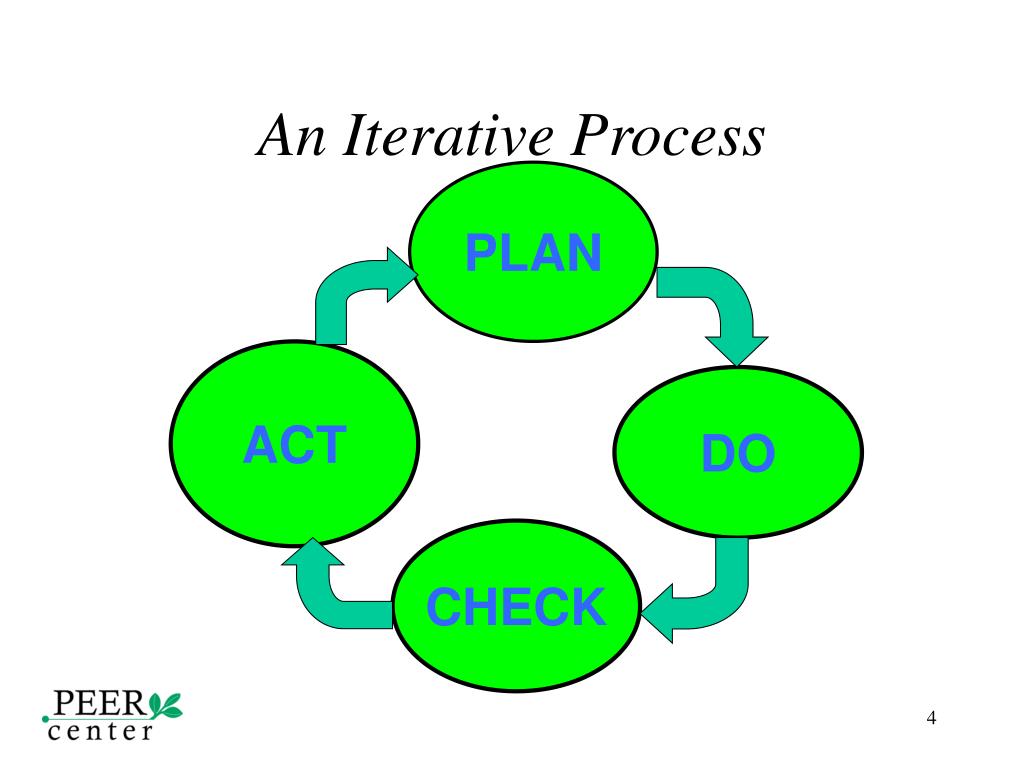 An Iterative Process

PLAN

DO

CHECK

ACT

PEER
center

4